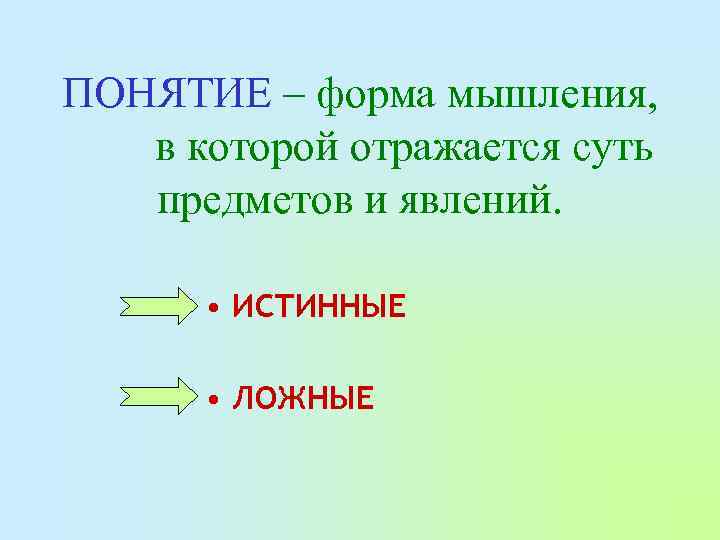 ПОНЯТИЕ – форма мышления, в которой отражается суть предметов и явлений.

• ИСТИННЫЕ

• ЛОЖНЫЕ